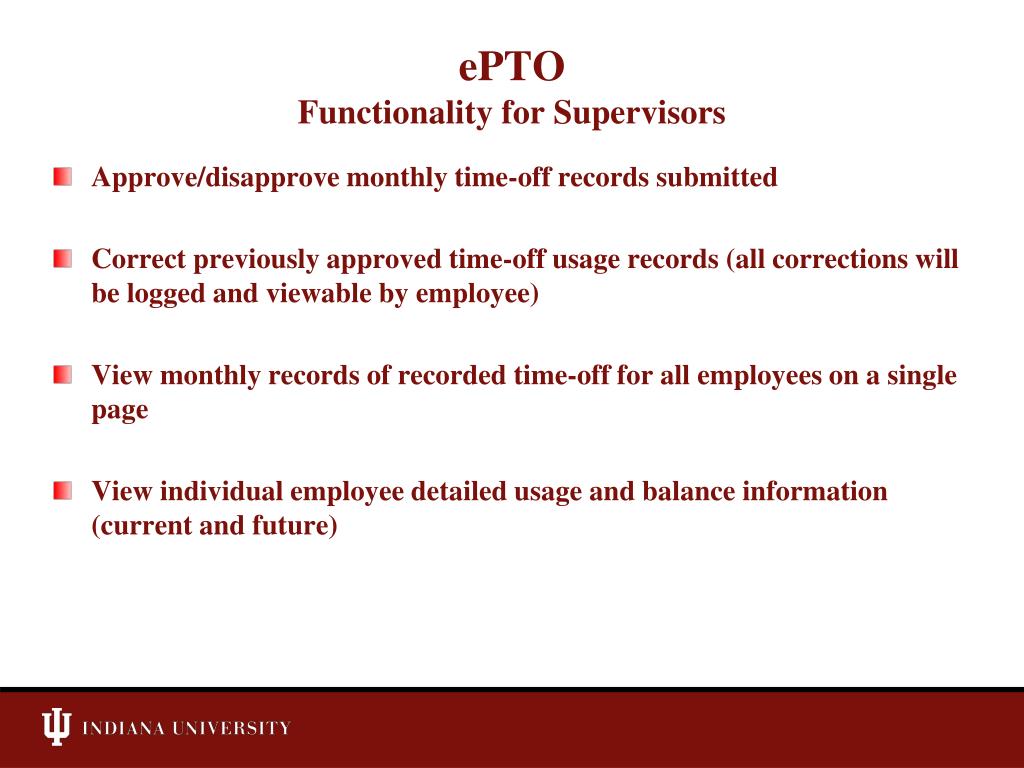 ePTO
Functionality for Supervisors

Approve/disapprove monthly time-off records submitted

Correct previously approved time-off usage records (all corrections will be logged and viewable by employee)

View monthly records of recorded time-off for all employees on a single page

View individual employee detailed usage and balance information (current and future)

INDIANA UNIVERSITY